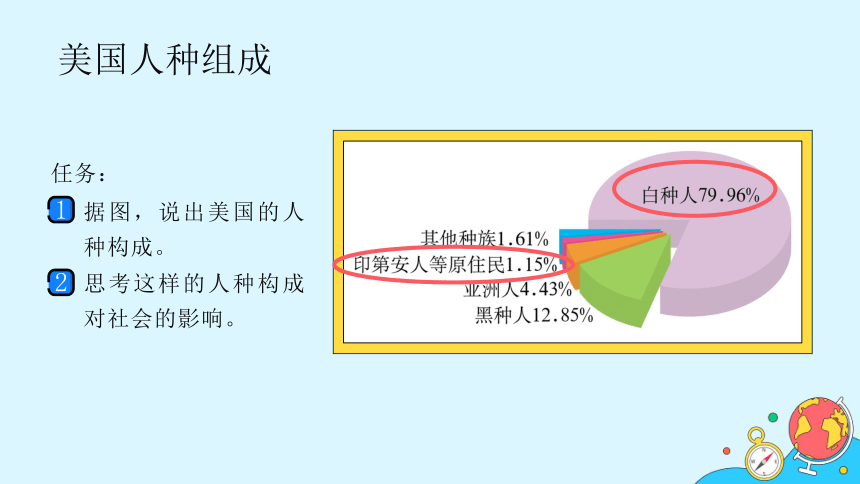 美国人种组成

任务：

1 据图，说出美国的人种构成。

2 思考这样的人种构成对社会的影响。

白种人79.96%

其他种族1.61%

印第安人等原住民1.15%

亚洲人4.43%

黑种人12.85%